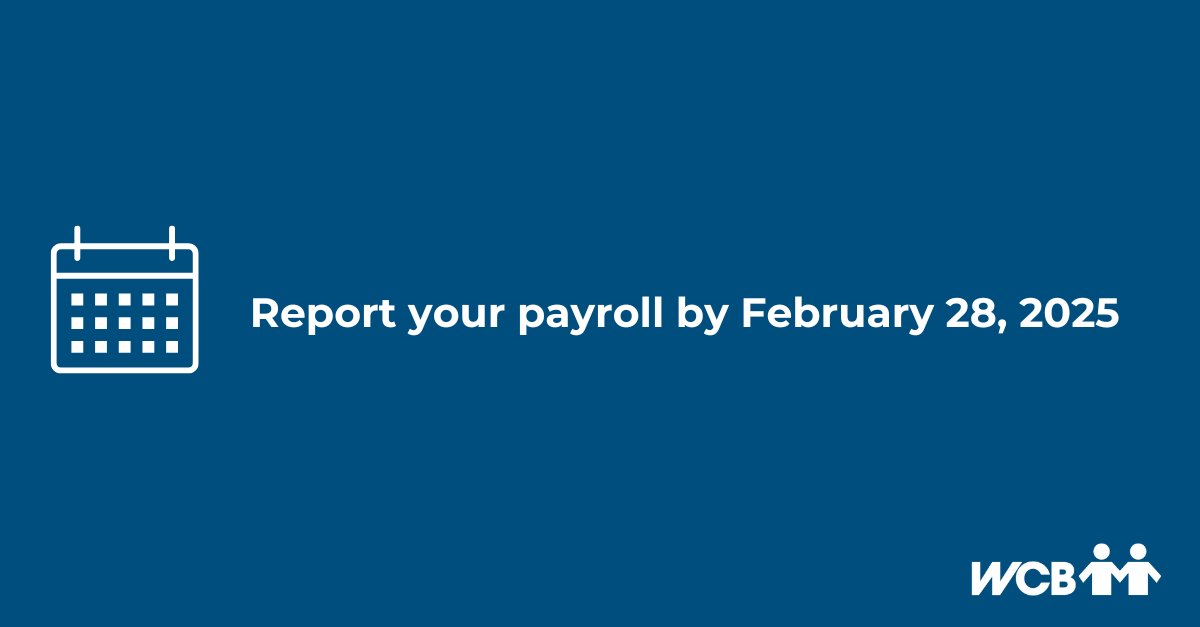 Report your payroll by February 28, 2025

WCB